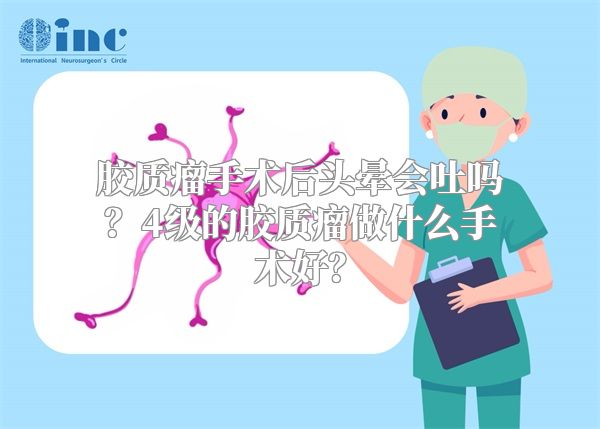 inc
International Neurosurgeon's Circle

胶质瘤手术后头晕会吐吗？4级的胶质瘤做什么手术好?